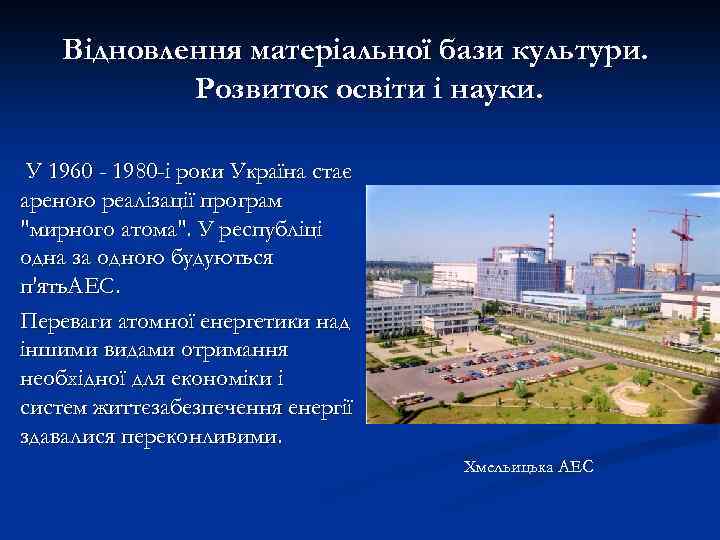 Відновлення матеріальної бази культури. Розвиток освіти і науки.

У 1960 - 1980-і роки Україна стає ареною реалізації програм "мирного атома". У республіці одна за одною будуються п'ятьАЕС.

Переваги атомної енергетики над іншими видами отримання необхідної для економіки і систем життєзабезпечення енергії здавалися переконливими.

Хмельницька АЕС